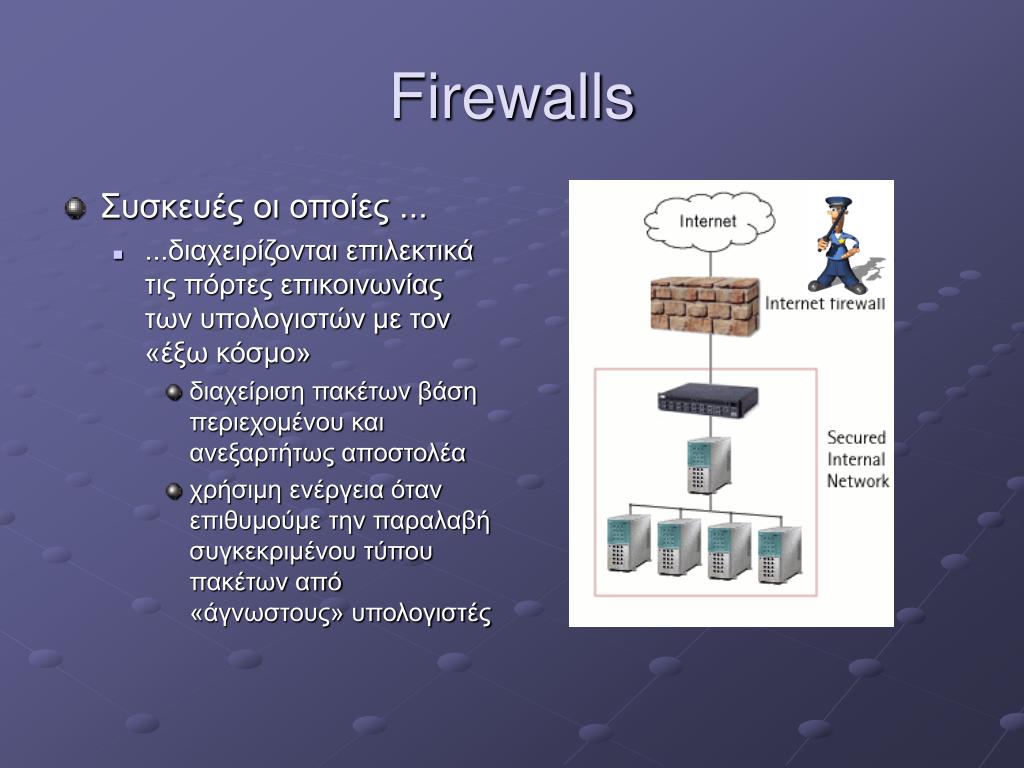 Firewalls

Συσκευές οι οποίες ...

...διαχειρίζονται επιλεκτικά τις πόρτες επικοινωνίας των υπολογιστών με τον «έξω κόσμο»

διαχείριση πακέτων βάση περιεχομένου και ανεξαρτήτως αποστολέα

χρήσιμη ενέργεια όταν επιθυμούμε την παραλαβή συγκεκριμένου τύπου πακέτων από «άγνωστους» υπολογιστές

Internet

Internet firewall

Secured Internal Network